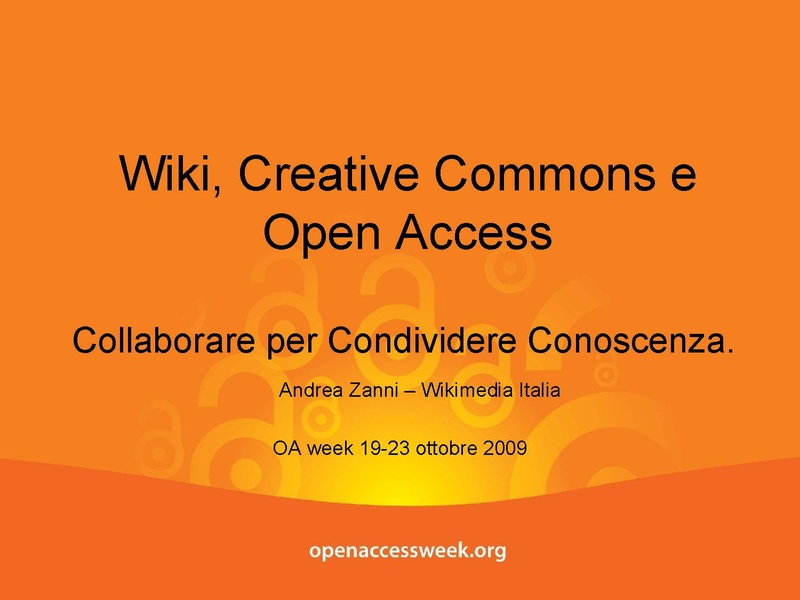 Wiki, Creative Commons e Open Access

Collaborare per Condividere Conoscenza.

Andrea Zanni – Wikimedia Italia

OA week 19-23 ottobre 2009

openaccessweek.org